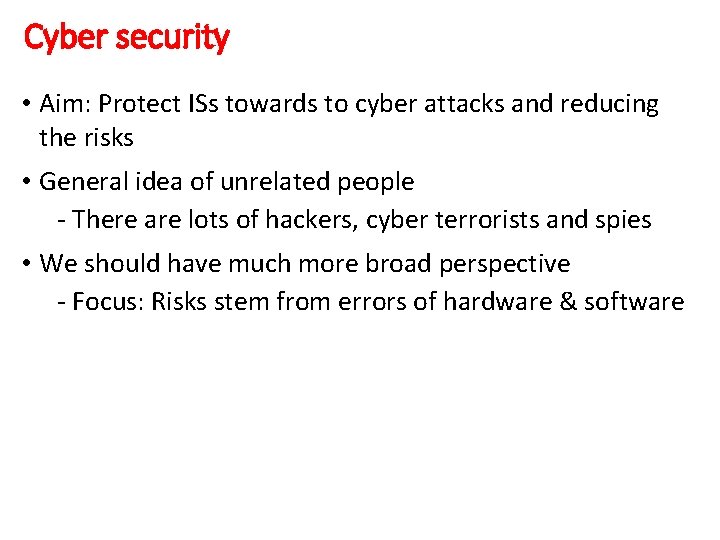 Cyber security

• Aim: Protect ISs towards to cyber attacks and reducing the risks

• General idea of unrelated people
- There are lots of hackers, cyber terrorists and spies

• We should have much more broad perspective
- Focus: Risks stem from errors of hardware & software